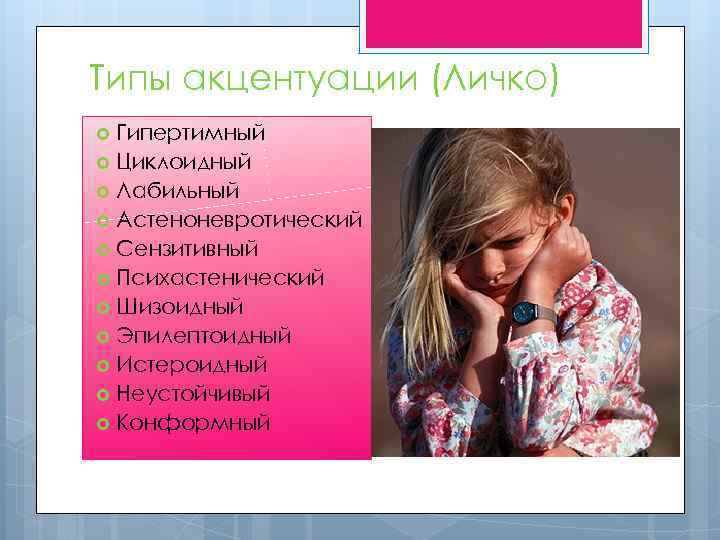 Типы акцентуации (Личко)

Гипертимный
Циклоидный
Лабильный
Астеноневротический
Сензитивный
Психастенический
Шизоидный
Эпилептоидный
Истероидный
Неустойчивый
Конформный